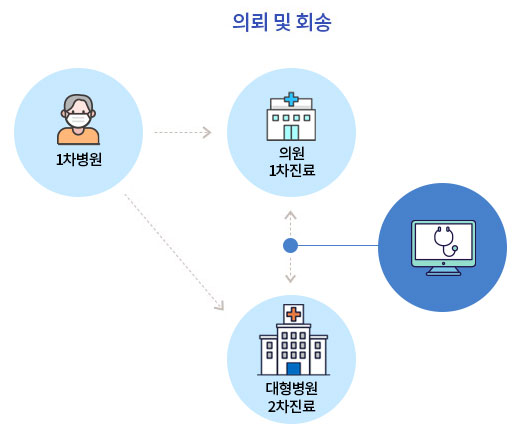 의뢰 및 회송

1차병원

의원
1차진료

대형병원
2차진료